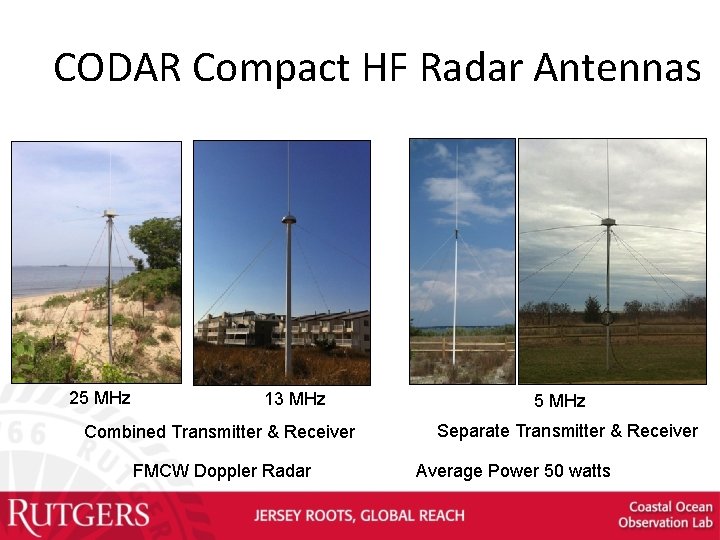 CODAR Compact HF Radar Antennas

25 MHz

13 MHz

5 MHz

Combined Transmitter & Receiver

Separate Transmitter & Receiver

FMCW Doppler Radar

Average Power 50 watts

RUTGERS

JERSEY ROOTS, GLOBAL REACH

Coastal Ocean Observation Lab